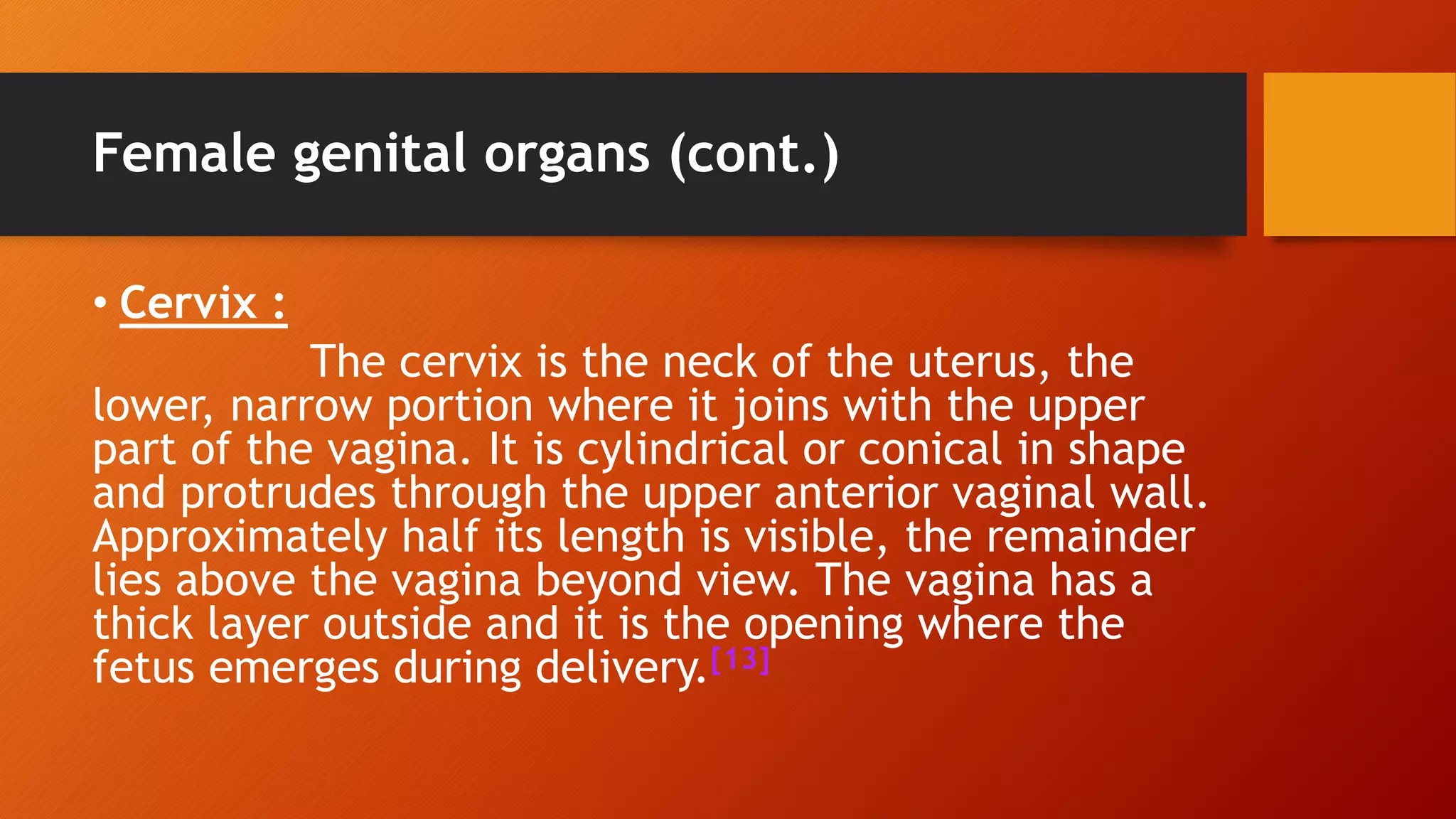 Female genital organs (cont.)

• Cervix :

The cervix is the neck of the uterus, the lower, narrow portion where it joins with the upper part of the vagina. It is cylindrical or conical in shape and protrudes through the upper anterior vaginal wall. Approximately half its length is visible, the remainder lies above the vagina beyond view. The vagina has a thick layer outside and it is the opening where the fetus emerges during delivery.[13]